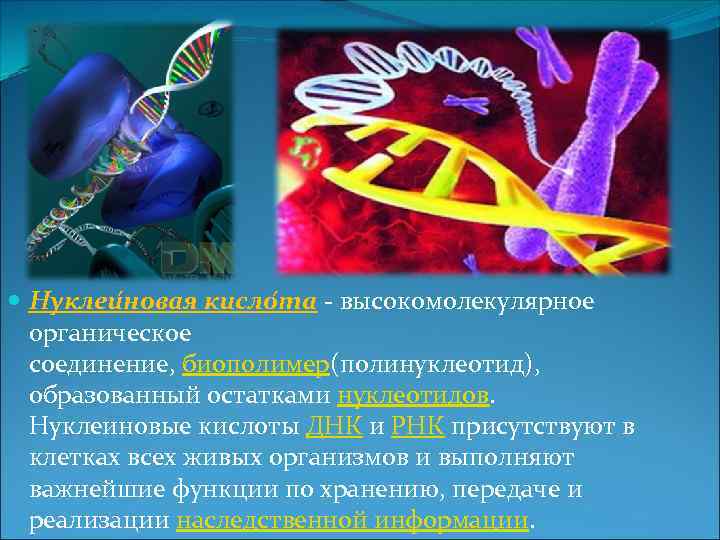 DM

Нуклеи́новая кисло́та - высокомолекулярное органическое соединение, биополимер(полинуклеотид), образованный остатками нуклеотидов. Нуклеиновые кислоты ДНК и РНК присутствуют в клетках всех живых организмов и выполняют важнейшие функции по хранению, передаче и реализации наследственной информации.